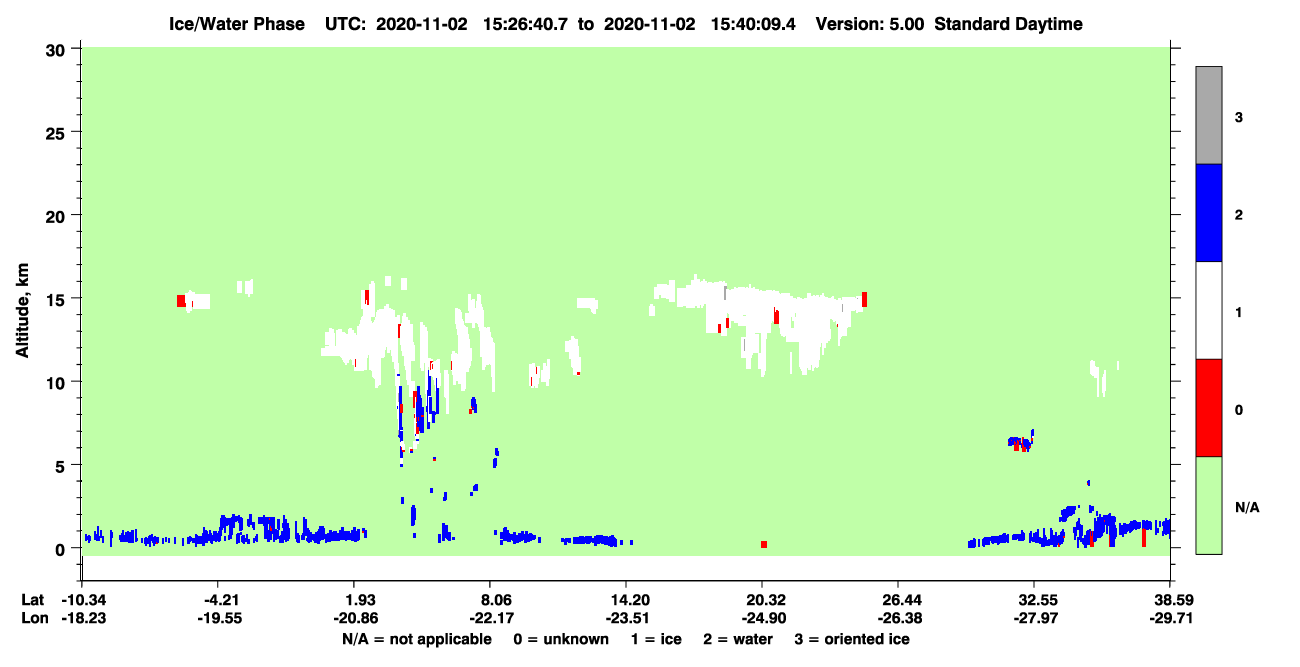 Ice/Water Phase UTC: 2020-11-02 15:26:40.7 to 2020-11-02 15:40:09.4 Version: 5.00 Standard Daytime

Altitude, km

30
25
20
15
10
5
0

3
2
1
0
N/A

Lat -10.34 -4.21 1.93 8.06 14.20 20.32 26.44 32.55 38.59
Lon -18.23 -19.55 -20.86 -22.17 -23.51 -24.90 -26.38 -27.97 -29.71

N/A = not applicable 0 = unknown 1 = ice 2 = water 3 = oriented ice